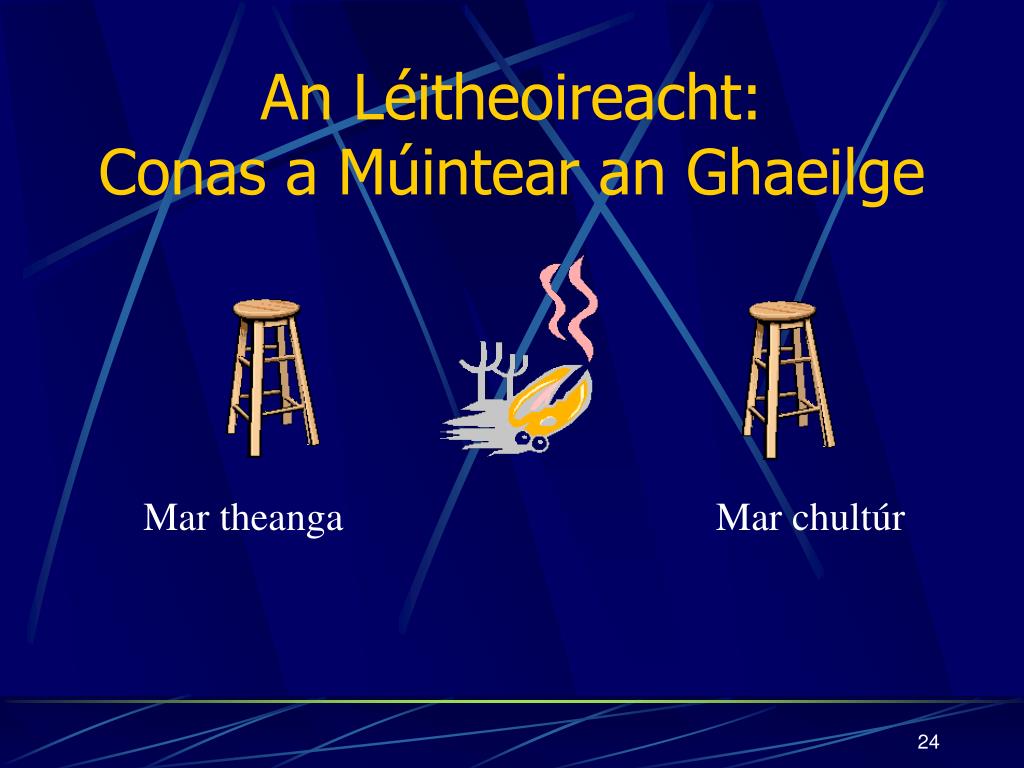 An Léitheoireacht:
Conas a Múintear an Ghaeilge

Mar theanga

Mar chultúr

24